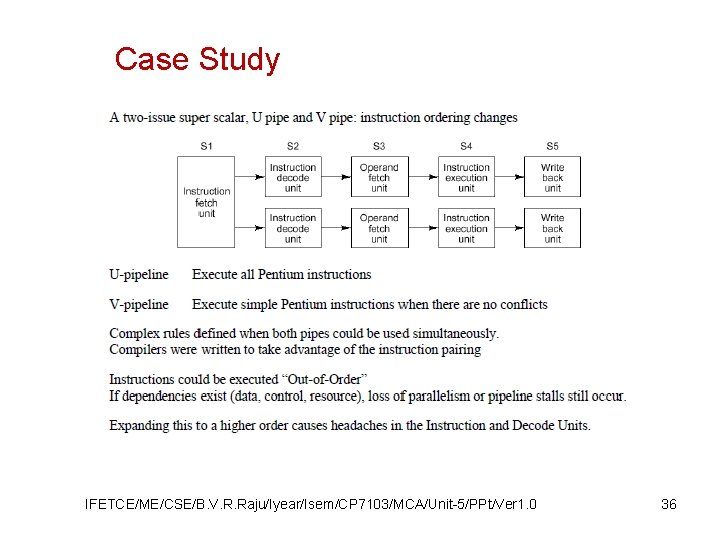 Case Study

A two-issue super scalar, U pipe and V pipe: instruction ordering changes

S1 S2 S3 S4 S5

Instruction fetch unit

Instruction decode unit

Operand fetch unit

Instruction execution unit

Write back unit

Instruction decode unit

Operand fetch unit

Instruction execution unit

Write back unit

U-pipeline Execute all Pentium instructions

V-pipeline Execute simple Pentium instructions when there are no conflicts

Complex rules defined when both pipes could be used simultaneously.
Compilers were written to take advantage of the instruction pairing

Instructions could be executed "Out-of-Order"
If dependencies exist (data, control, resource), loss of parallelism or pipeline stalls still occur.

Expanding this to a higher order causes headaches in the Instruction and Decode Units.

IFETCE/ME/CSE/B.V.R.Raju/Iyear/Isem/CP7103/MCA/Unit-5/PPt/Ver1.0 36